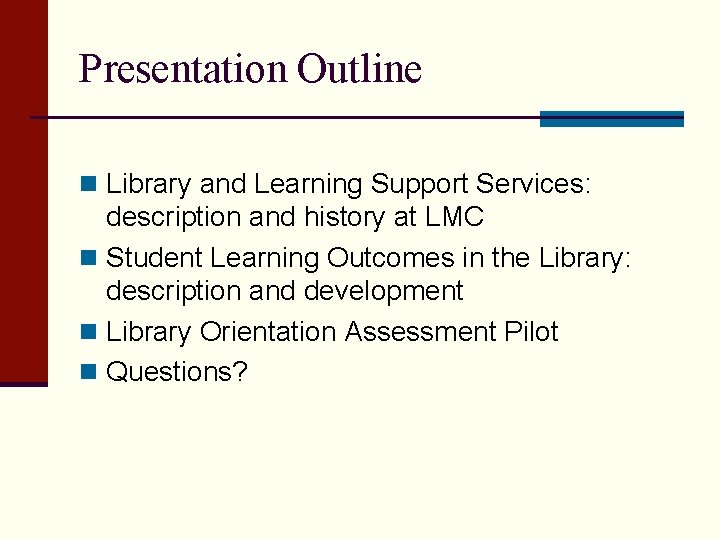 Presentation Outline

- Library and Learning Support Services: description and history at LMC
- Student Learning Outcomes in the Library: description and development
- Library Orientation Assessment Pilot
- Questions?